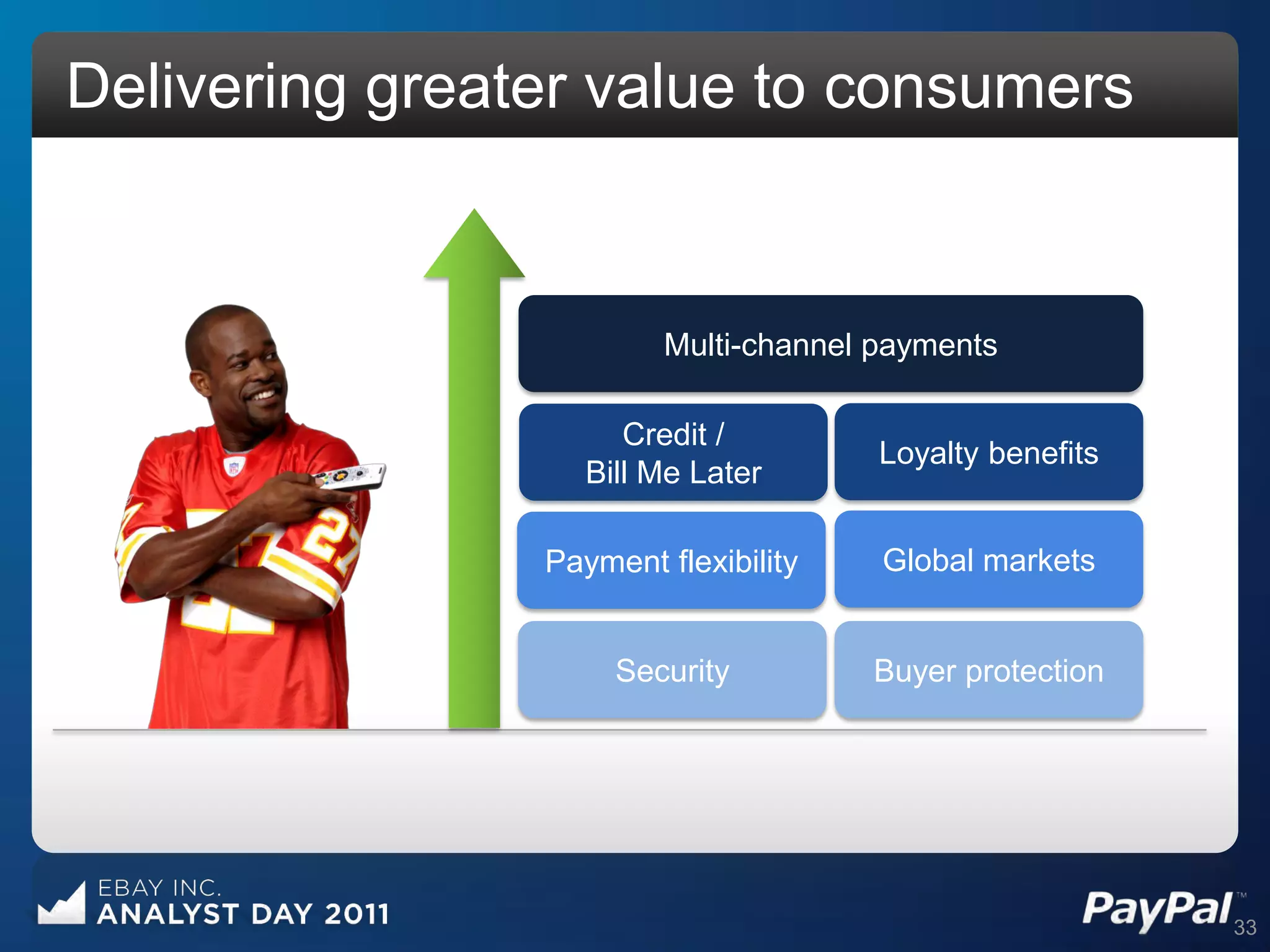 Delivering greater value to consumers

Multi-channel payments

Credit / Bill Me Later

Loyalty benefits

Payment flexibility

Global markets

Security

Buyer protection

27

EBAY INC.
ANALYST DAY 2011

PayPal™

33